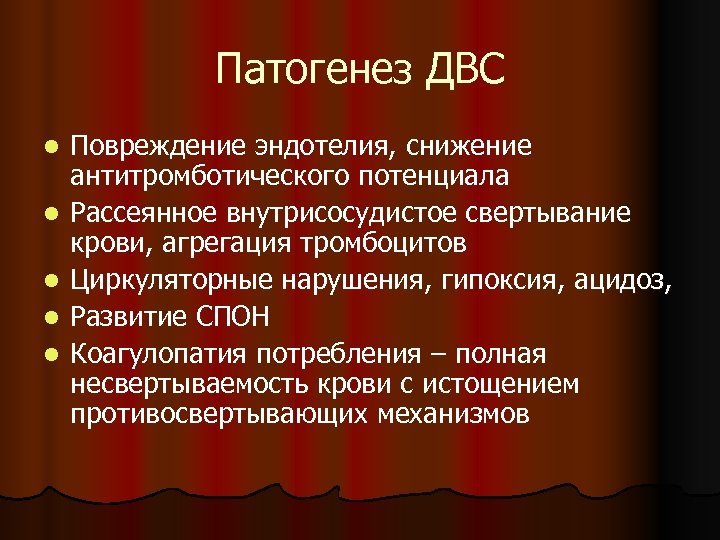 Патогенез ДВС

- Повреждение эндотелия, снижение антитромботического потенциала
- Рассеянное внутрисосудистое свертывание крови, агрегация тромбоцитов
- Циркуляторные нарушения, гипоксия, ацидоз,
- Развитие СПОН
- Коагулопатия потребления – полная несвертываемость крови с истощением противосвертывающих механизмов